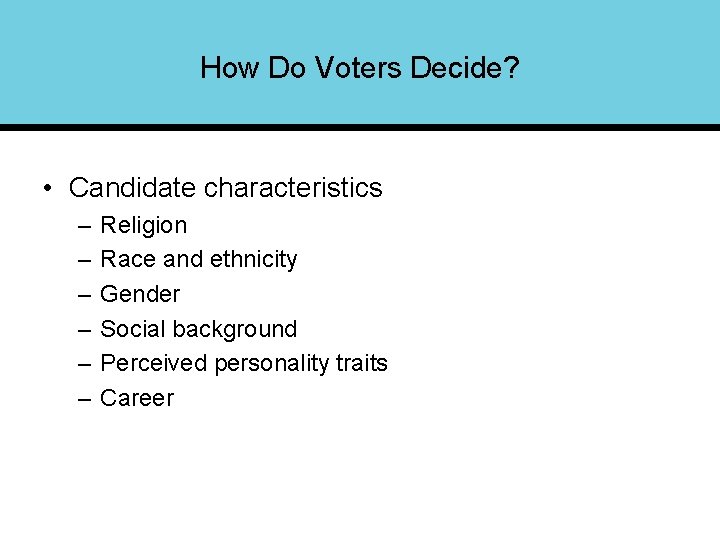 How Do Voters Decide?

• Candidate characteristics
– Religion
– Race and ethnicity
– Gender
– Social background
– Perceived personality traits
– Career